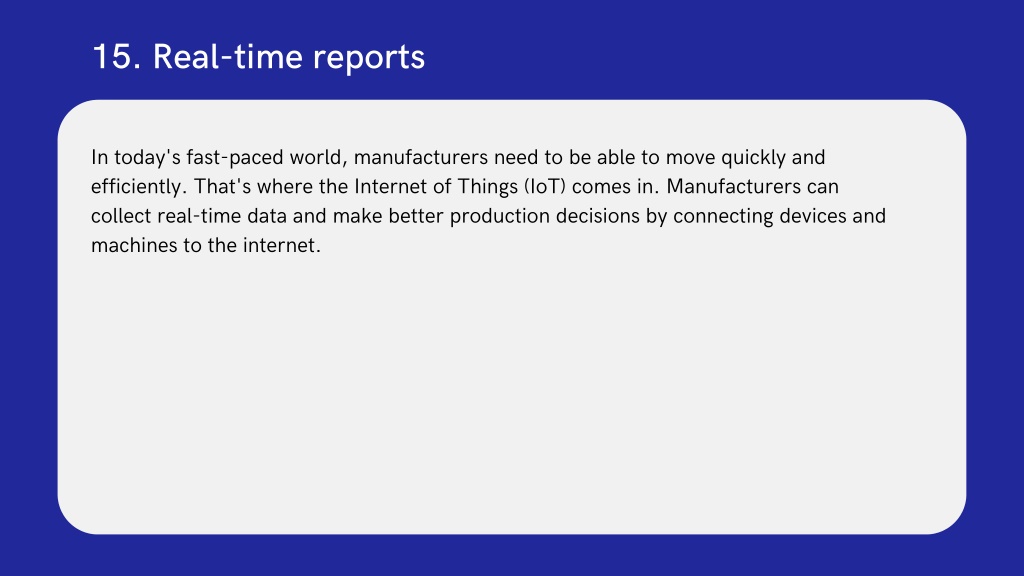 15. Real-time reports

In today's fast-paced world, manufacturers need to be able to move quickly and efficiently. That's where the Internet of Things (IoT) comes in. Manufacturers can collect real-time data and make better production decisions by connecting devices and machines to the internet.